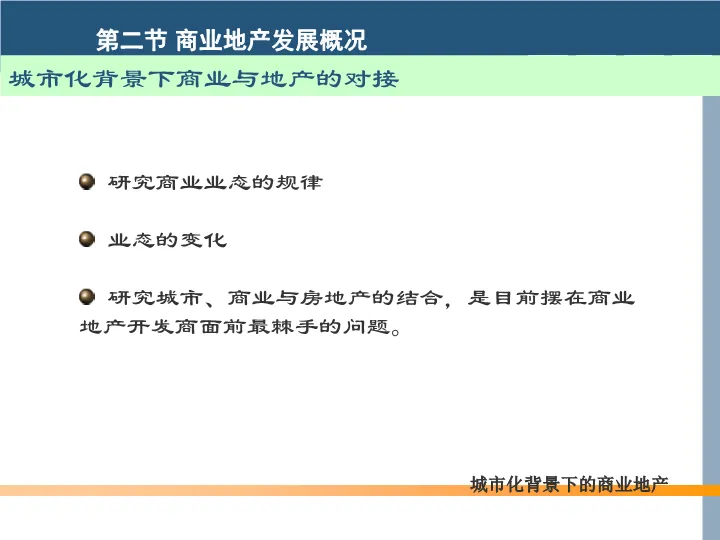 第二节 商业地产发展概况

城市化背景下商业与地产的对接

研究商业业态的规律

业态的变化

研究城市、商业与房地产的结合，是目前摆在商业地产开发商面前最棘手的问题。

城市化背景下的商业地产